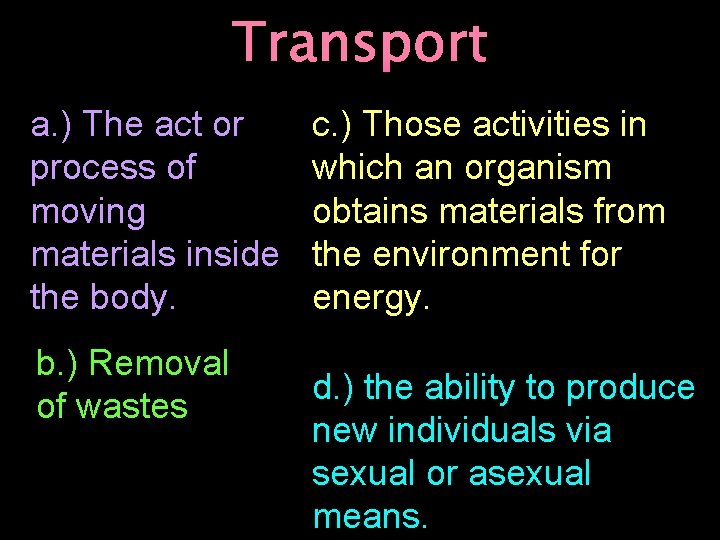 Transport

a.) The act or process of moving materials inside the body.

b.) Removal of wastes

c.) Those activities in which an organism obtains materials from the environment for energy.

d.) the ability to produce new individuals via sexual or asexual means.